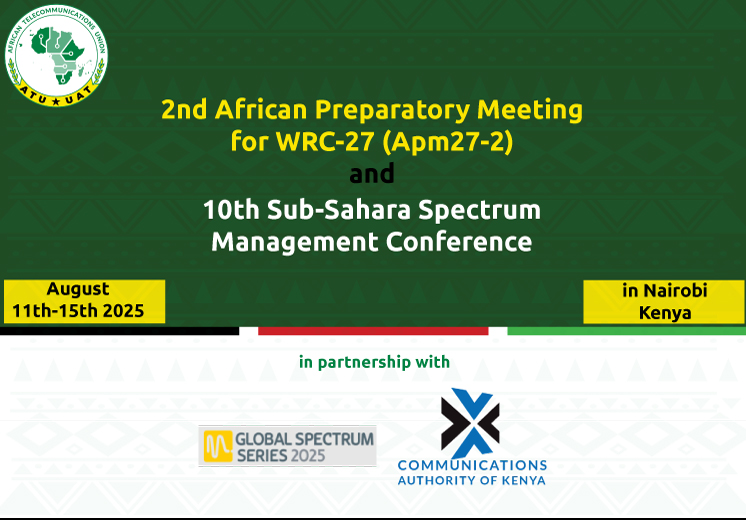 AFRICAN TELECOMMUNICATIONS UNION
ATU ★ UAT

2nd African Preparatory Meeting for WRC-27 (Apm27-2)
and
10th Sub-Sahara Spectrum Management Conference

August
11th-15th 2025

in Nairobi
Kenya

in partnership with

GLOBAL SPECTRUM SERIES 2025

COMMUNICATIONS AUTHORITY OF KENYA